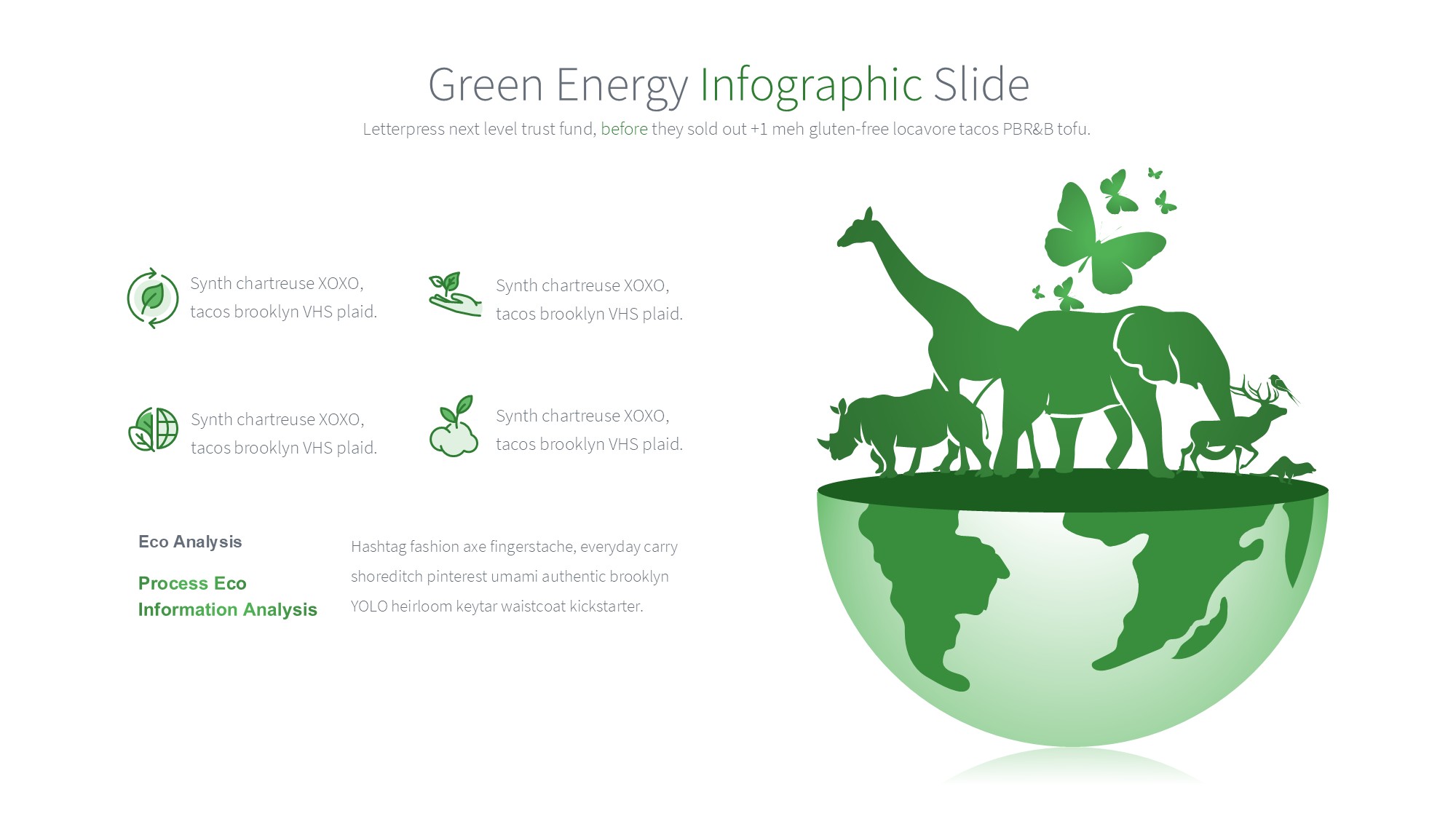 Green Energy Infographic Slide

Letterpress next level trust fund, before they sold out +1 meh gluten-free locavore tacos PBR&B tofu.

Synth chartreuse XOXO, tacos brooklyn VHS plaid.

Synth chartreuse XOXO, tacos brooklyn VHS plaid.

Synth chartreuse XOXO, tacos brooklyn VHS plaid.

Synth chartreuse XOXO, tacos brooklyn VHS plaid.

Eco Analysis

Process Eco Information Analysis

Hashtag fashion axe fingerstache, everyday carry shoreditch pinterest umami authentic brooklyn YOLO heirloom keytar waistcoat kickstarter.